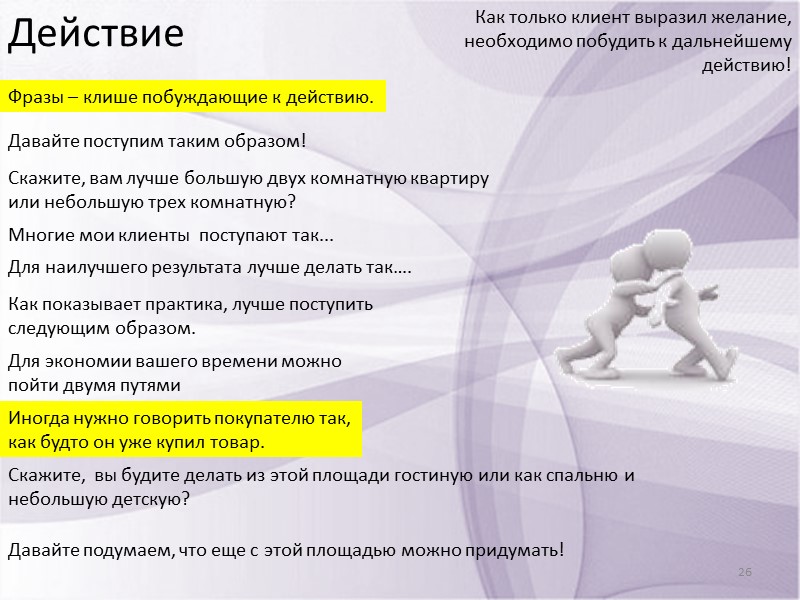 Действие

Как только клиент выразил желание, необходимо побудить к дальнейшему действию!

Фразы – клише побуждающие к действию.

Давайте поступим таким образом!

Скажите, вам лучше большую двух комнатную квартиру или небольшую трех комнатную?

Многие мои клиенты поступают так...

Для наилучшего результата лучше делать так….

Как показывает практика, лучше поступить следующим образом.

Для экономии вашего времени можно пойти двумя путями

Иногда нужно говорить покупателю так, как будто он уже купил товар.

Скажите, вы будите делать из этой площади гостиную или как спальню и небольшую детскую?

Давайте подумаем, что еще с этой площадью можно придумать!

26